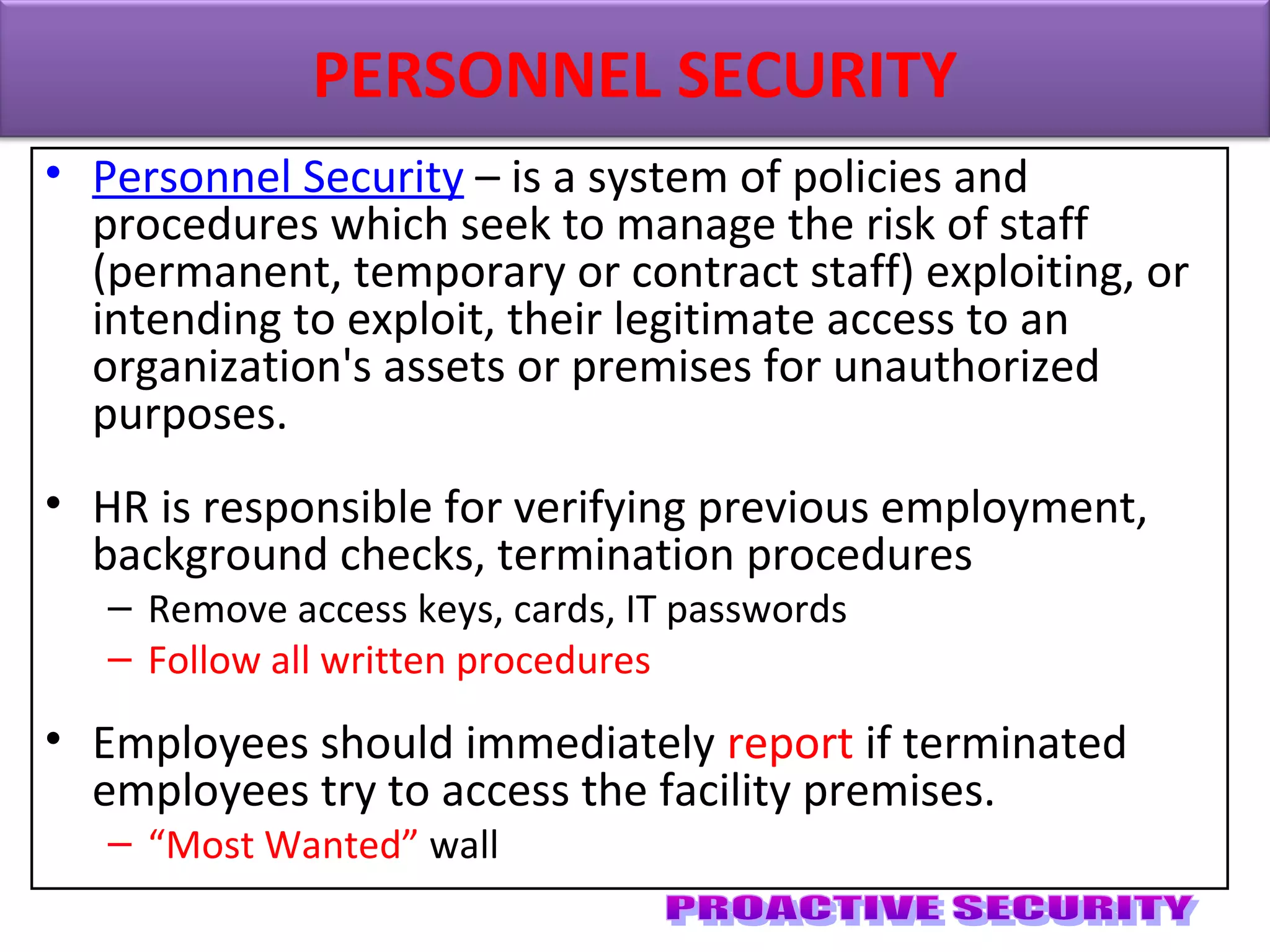 PERSONNEL SECURITY

• Personnel Security – is a system of policies and procedures which seek to manage the risk of staff (permanent, temporary or contract staff) exploiting, or intending to exploit, their legitimate access to an organization's assets or premises for unauthorized purposes.

• HR is responsible for verifying previous employment, background checks, termination procedures
– Remove access keys, cards, IT passwords
– Follow all written procedures

• Employees should immediately report if terminated employees try to access the facility premises.
– “Most Wanted” wall

PROACTIVE SECURITY